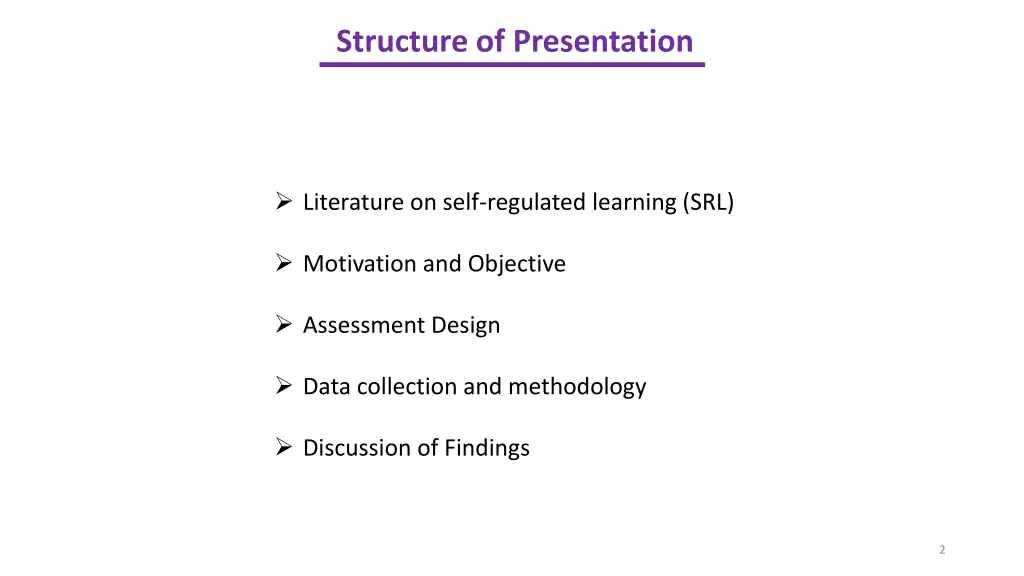 Structure of Presentation

➢ Literature on self-regulated learning (SRL)

➢ Motivation and Objective

➢ Assessment Design

➢ Data collection and methodology

➢ Discussion of Findings

2